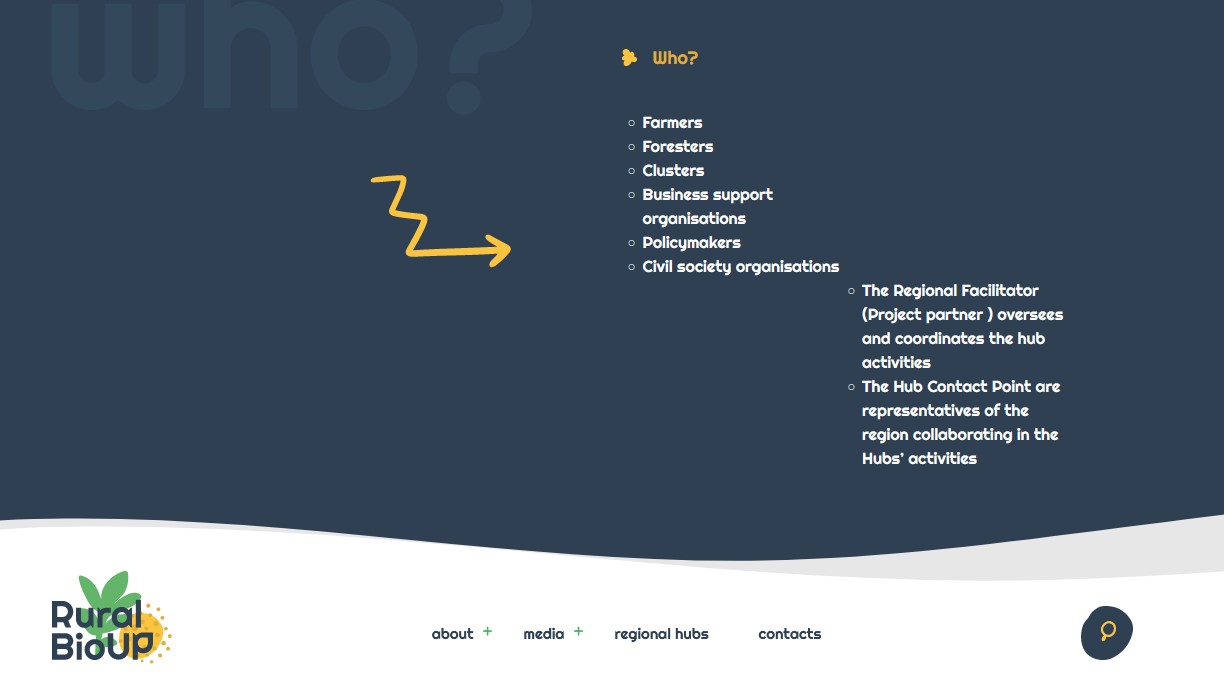 who?

Who?

- Farmers
- Foresters
- Clusters
- Business support organisations
- Policymakers
- Civil society organisations
  - The Regional Facilitator (Project partner ) oversees and coordinates the hub activities
  - The Hub Contact Point are representatives of the region collaborating in the Hubs' activities

Rural BioUP

about + media + regional hubs contacts